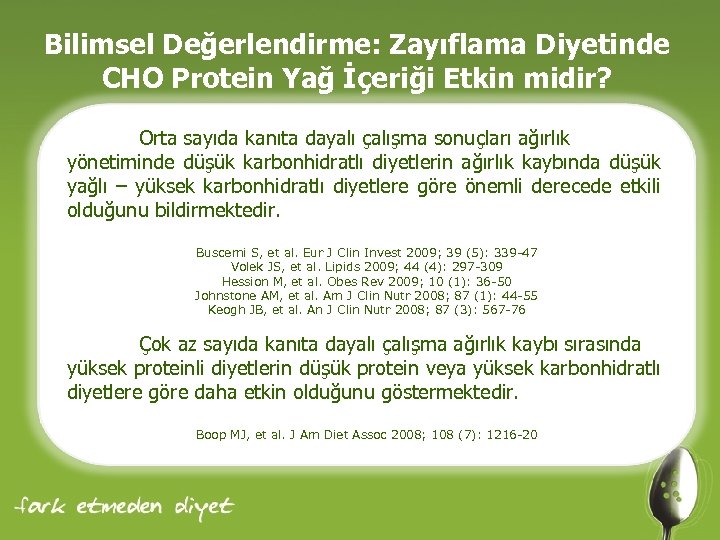 Bilimsel Değerlendirme: Zayıflama Diyetinde CHO Protein Yağ İçeriği Etkin midir?

Orta sayıda kanıta dayalı çalışma sonuçları ağırlık yönetiminde düşük karbonhidratlı diyetlerin ağırlık kaybında düşük yağlı – yüksek karbonhidratlı diyetlere göre önemli derecede etkili olduğunu bildirmektedir.

Buscemi S, et al. Eur J Clin Invest 2009; 39 (5): 339-47
Volek JS, et al. Lipids 2009; 44 (4): 297-309
Hession M, et al. Obes Rev 2009; 10 (1): 36-50
Johnstone AM, et al. Am J Clin Nutr 2008; 87 (1): 44-55
Keogh JB, et al. An J Clin Nutr 2008; 87 (3): 567-76

Çok az sayıda kanıta dayalı çalışma ağırlık kaybı sırasında yüksek proteinli diyetlerin düşük protein veya yüksek karbonhidratlı diyetlere göre daha etkin olduğunu göstermektedir.

Boop MJ, et al. J Am Diet Assoc 2008; 108 (7): 1216-20

fark etmeden diyet